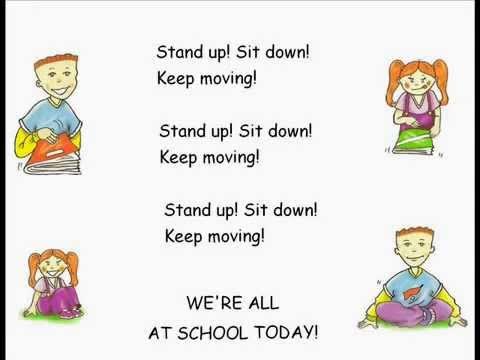 Stand up! Sit down!
Keep moving!

Stand up! Sit down!
Keep moving!

Stand up! Sit down!
Keep moving!

WE'RE ALL
AT SCHOOL TODAY!